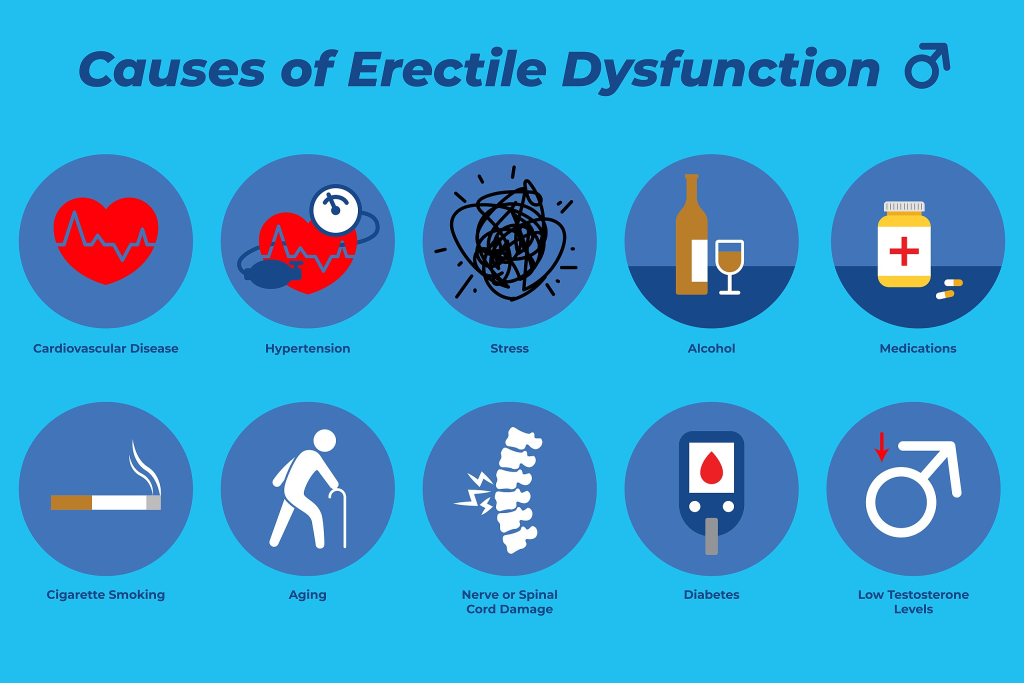 Causes of Erectile Dysfunction ♂

Cardiovascular Disease

Hypertension

Stress

Alcohol

Medications

Cigarette Smoking

Aging

Nerve or Spinal Cord Damage

Diabetes

Low Testosterone Levels